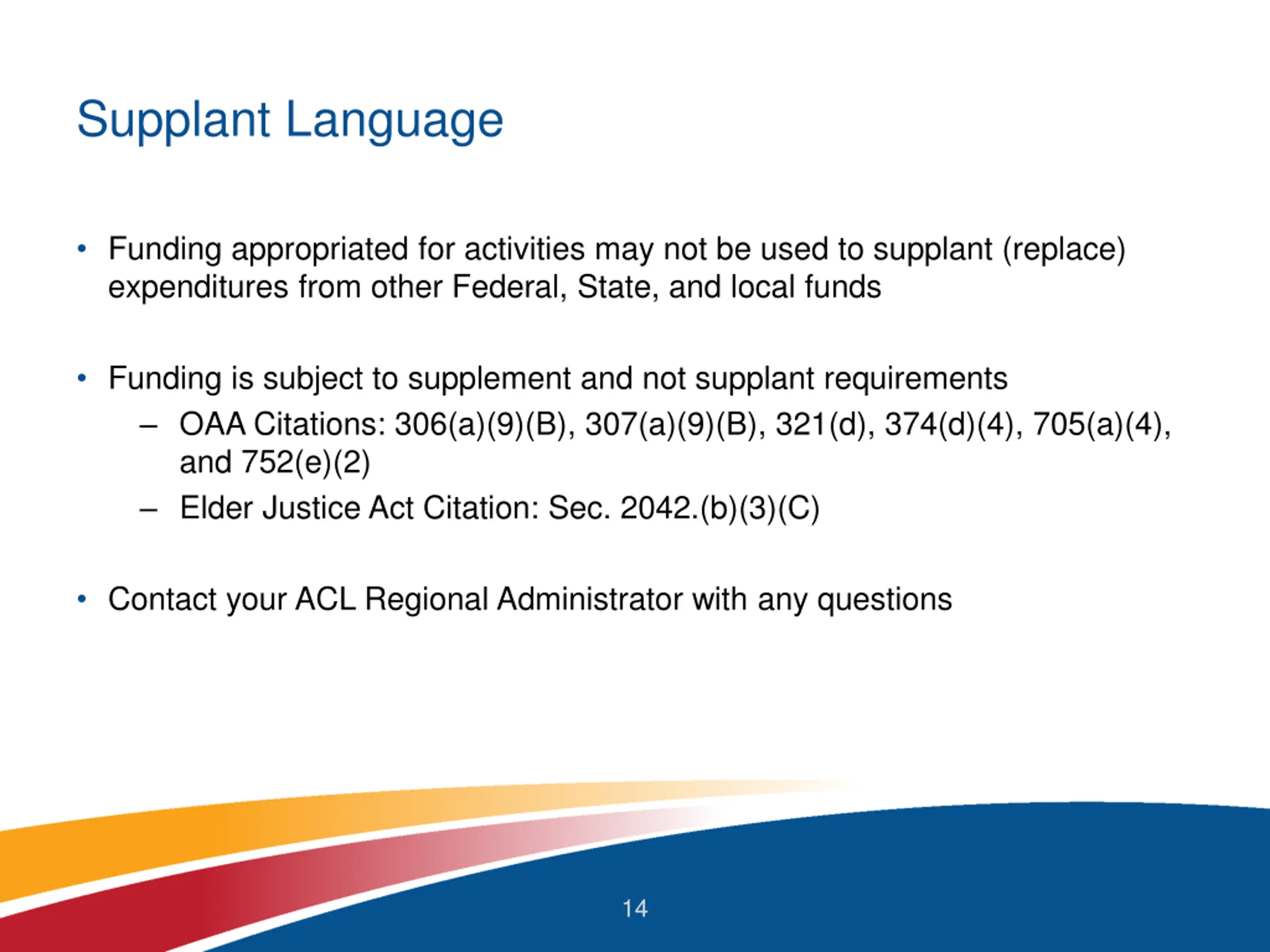 Supplant Language

• Funding appropriated for activities may not be used to supplant (replace) expenditures from other Federal, State, and local funds

• Funding is subject to supplement and not supplant requirements
– OAA Citations: 306(a)(9)(B), 307(a)(9)(B), 321(d), 374(d)(4), 705(a)(4), and 752(e)(2)
– Elder Justice Act Citation: Sec. 2042.(b)(3)(C)

• Contact your ACL Regional Administrator with any questions

14